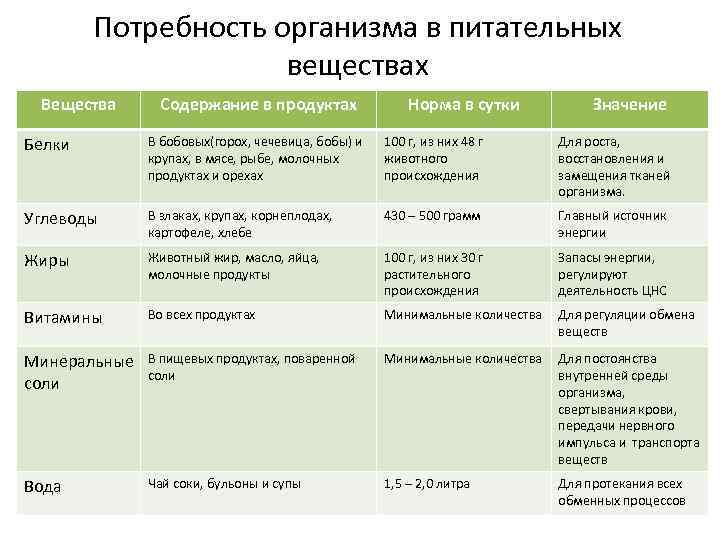 Потребность организма в питательных веществах

| Вещества | Содержание в продуктах | Норма в сутки | Значение |
|---|---|---|---|
| Белки | В бобовых(горох, чечевица, бобы) и крупах, в мясе, рыбе, молочных продуктах и орехах | 100 г, из них 48 г животного происхождения | Для роста, восстановления и замещения тканей организма. |
| Углеводы | В злаках, крупах, корнеплодах, картофеле, хлебе | 430 – 500 грамм | Главный источник энергии |
| Жиры | Животный жир, масло, яйца, молочные продукты | 100 г, из них 30 г растительного происхождения | Запасы энергии, регулируют деятельность ЦНС |
| Витамины | Во всех продуктах | Минимальные количества | Для регуляции обмена веществ |
| Минеральные соли | В пищевых продуктах, поваренной соли | Минимальные количества | Для постоянства внутренней среды организма, свертывания крови, передачи нервного импульса и транспорта веществ |
| Вода | Чай соки, бульоны и супы | 1,5 – 2,0 литра | Для протекания всех обменных процессов |